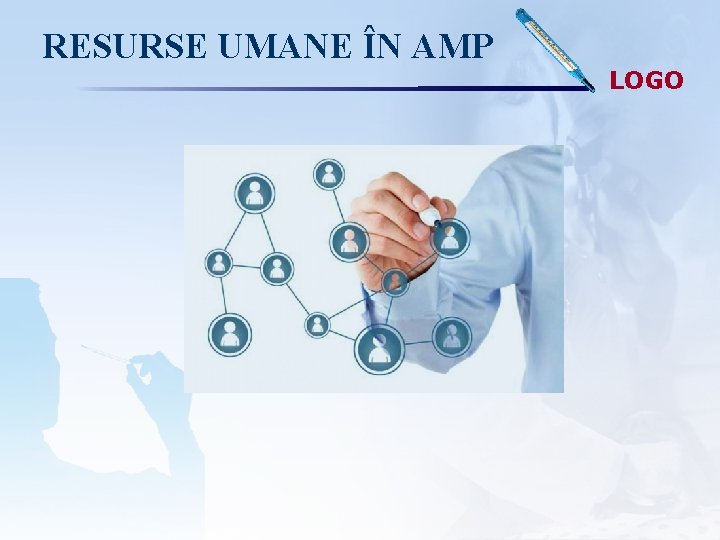 RESURSE UMANE ÎN AMP

LOGO